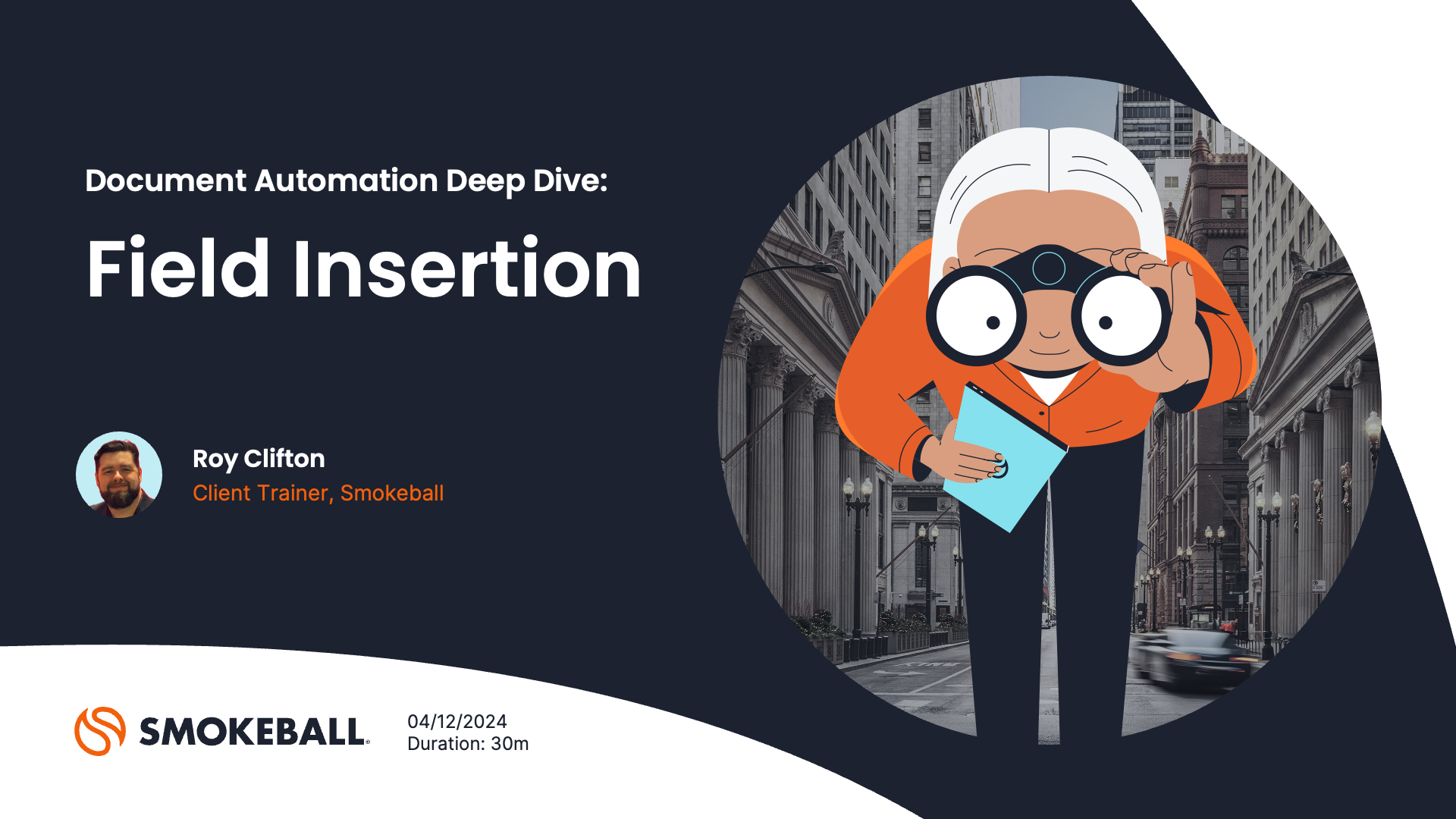 Document Automation Deep Dive:

Field Insertion

Roy Clifton
Client Trainer, Smokeball

SMOKEBALL

04/12/2024
Duration: 30m